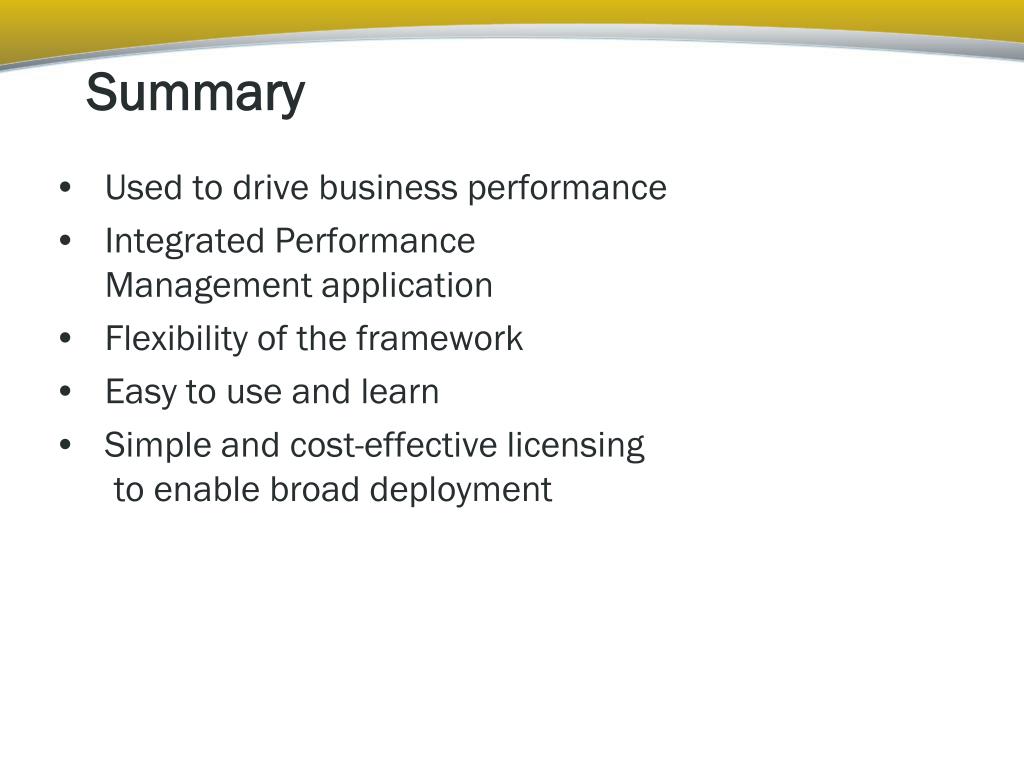 Summary

• Used to drive business performance
• Integrated Performance Management application
• Flexibility of the framework
• Easy to use and learn
• Simple and cost-effective licensing to enable broad deployment